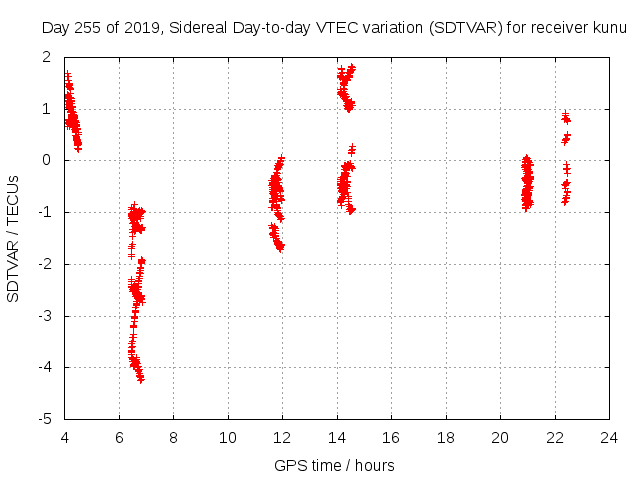 Day 255 of 2019, Sidereal Day-to-day VTEC variation (SDTVAR) for receiver kunu

SDTVAR / TECUs

2
1
0
-1
-2
-3
-4
-5

4 6 8 10 12 14 16 18 20 22 24

GPS time / hours